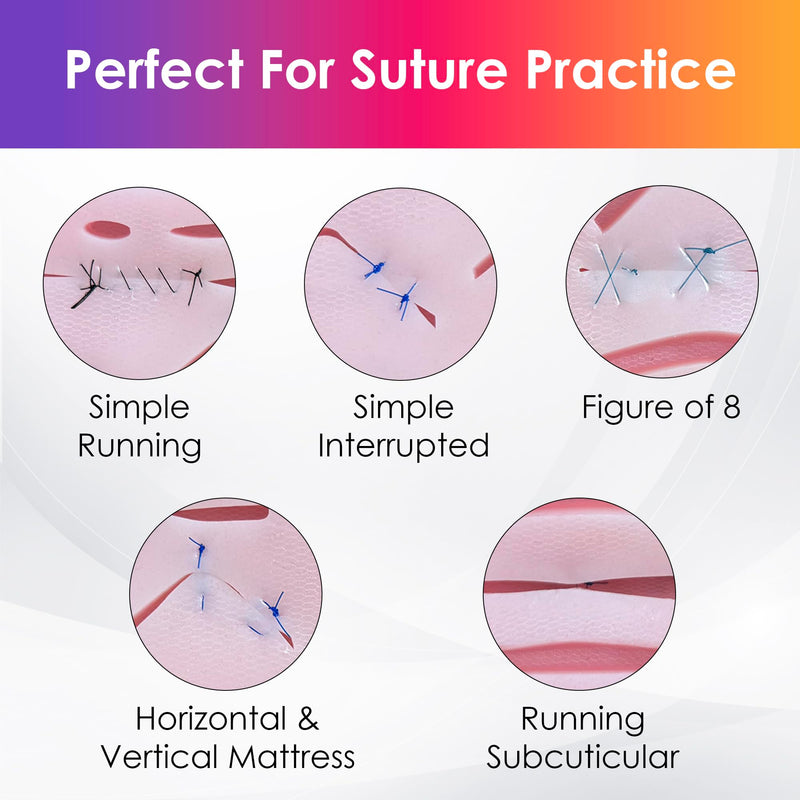 Perfect For Suture Practice

Simple Running

Simple Interrupted

Figure of 8

Horizontal & Vertical Mattress

Running Subcuticular